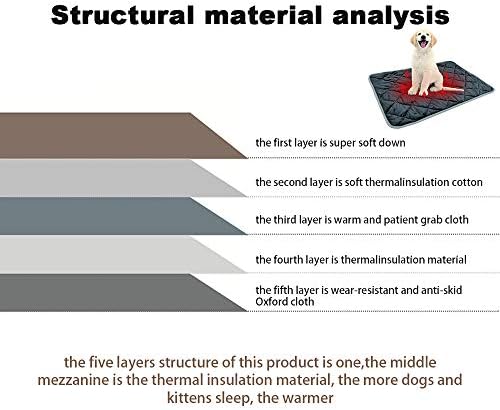 Structural material analysis

the first layer is super soft down

the second layer is soft thermalinsulation cotton

the third layer is warm and patient grab cloth

the fourth layer is thermalinsulation material

the fifth layer is wear-resistant and anti-skid Oxford cloth

the five layers structure of this product is one,the middle mezzanine is the thermal insulation material, the more dogs and kittens sleep, the warmer